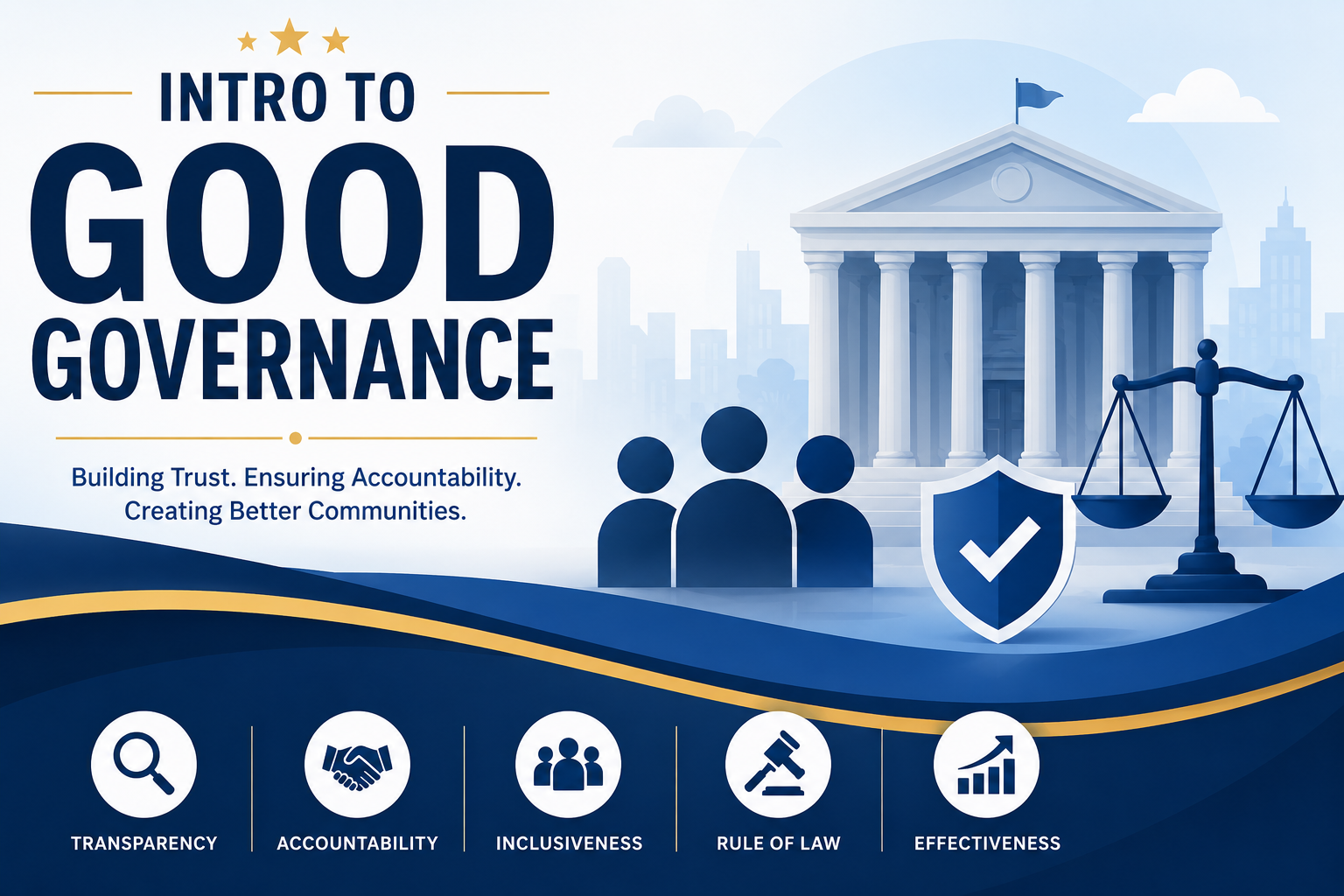 INTRO TO
GOOD
GOVERNANCE

Building Trust. Ensuring Accountability.
Creating Better Communities.

TRANSPARENCY

ACCOUNTABILITY

INCLUSIVENESS

RULE OF LAW

EFFECTIVENESS